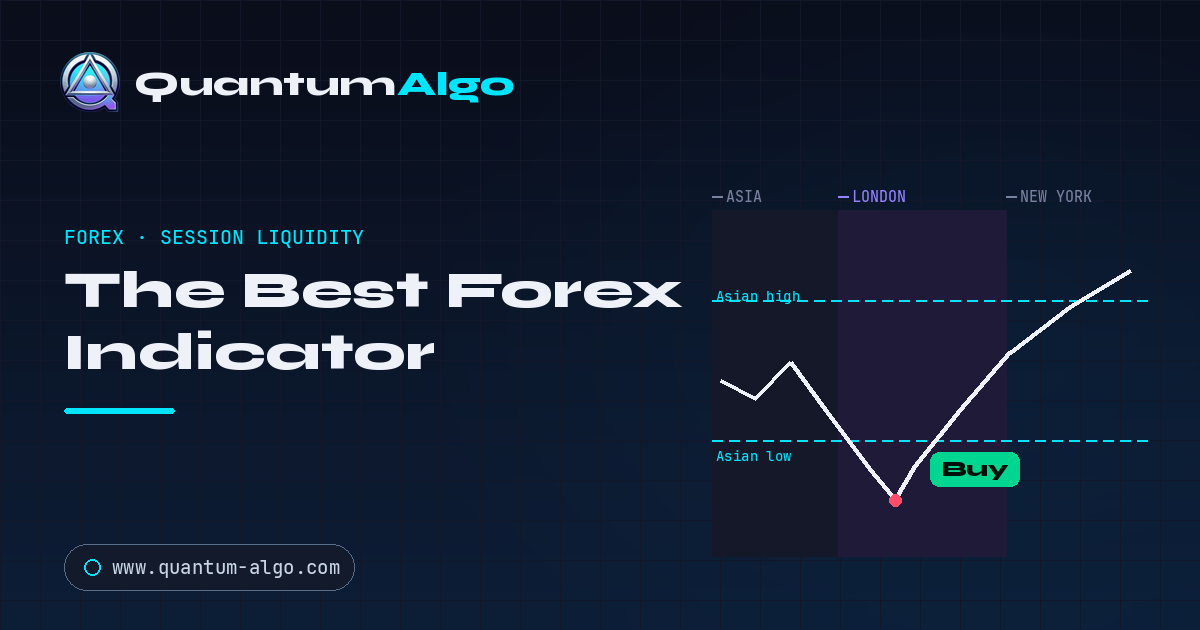 QuantumAlgo

FOREX · SESSION LIQUIDITY

The Best Forex Indicator

www.quantum-algo.com

ASIA
LONDON
NEW YORK

Asian high
Asian low
Buy